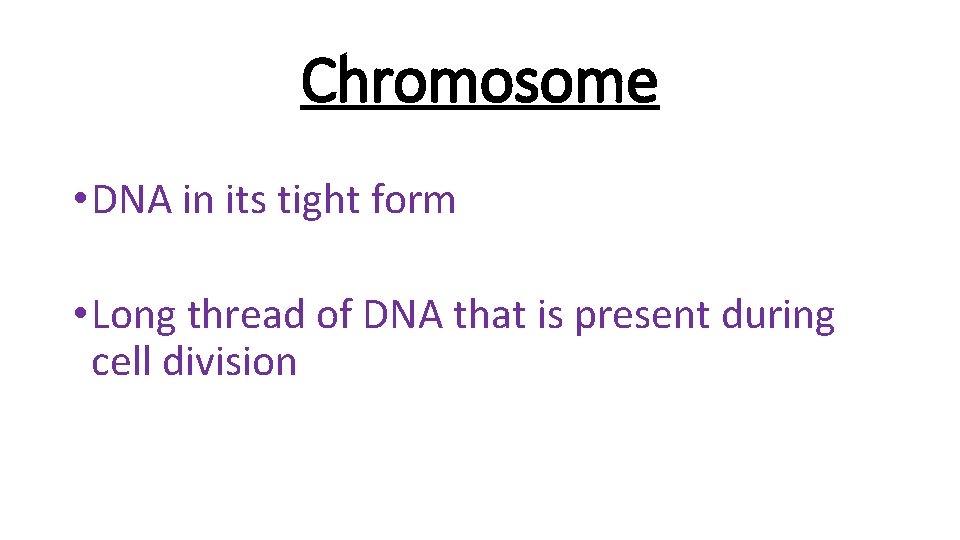 Chromosome

• DNA in its tight form

• Long thread of DNA that is present during cell division